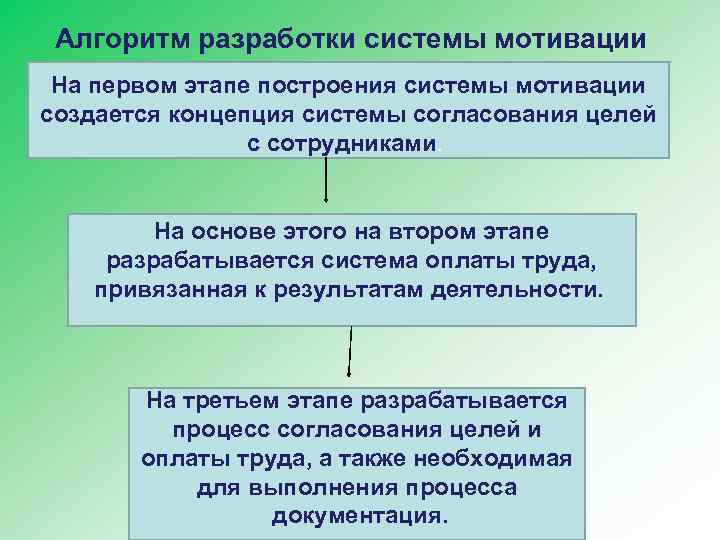 Алгоритм разработки системы мотивации

На первом этапе построения системы мотивации создается концепция системы согласования целей с сотрудниками.

На основе этого на втором этапе разрабатывается система оплаты труда, привязанная к результатам деятельности.

На третьем этапе разрабатывается процесс согласования целей и оплаты труда, а также необходимая для выполнения процесса документация.